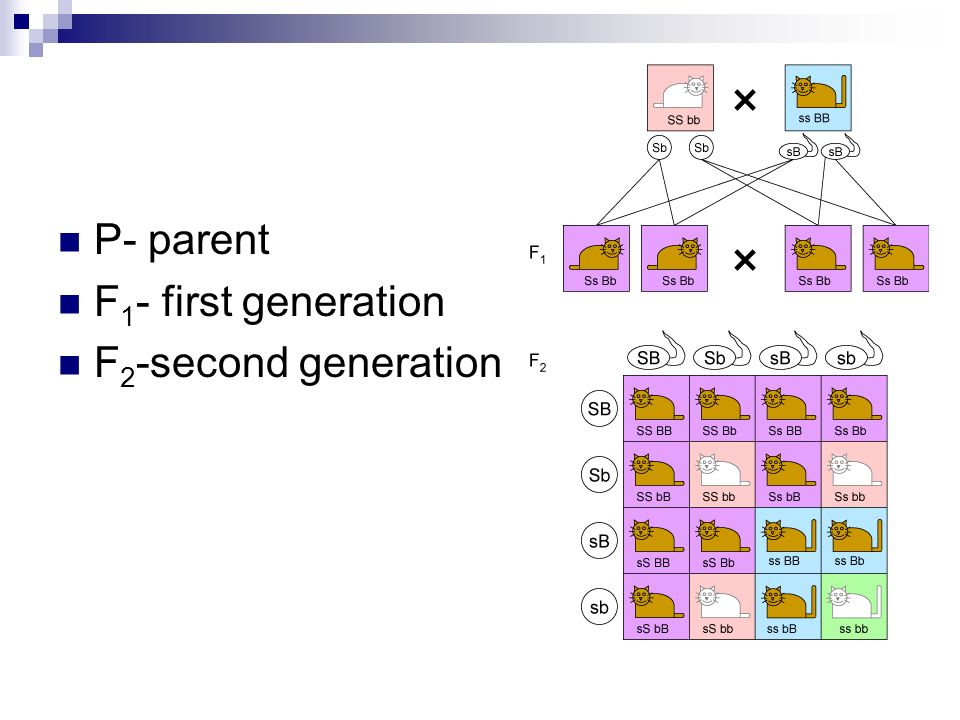 P- parent
$F_1$- first generation
$F_2$-second generation

SS bb × ss BB

Sb Sb sB sB

$F_1$

Ss Bb Ss Bb × Ss Bb Ss Bb

$F_2$

|  | SB | Sb | sB | sb |
|---|---|---|---|---|
| SB | SS BB | SS Bb | Ss BB | Ss Bb |
| Sb | SS bB | SS bb | Ss bB | Ss bb |
| sB | sS BB | sS Bb | ss BB | ss Bb |
| sb | sS bB | sS bb | ss bB | ss bb |